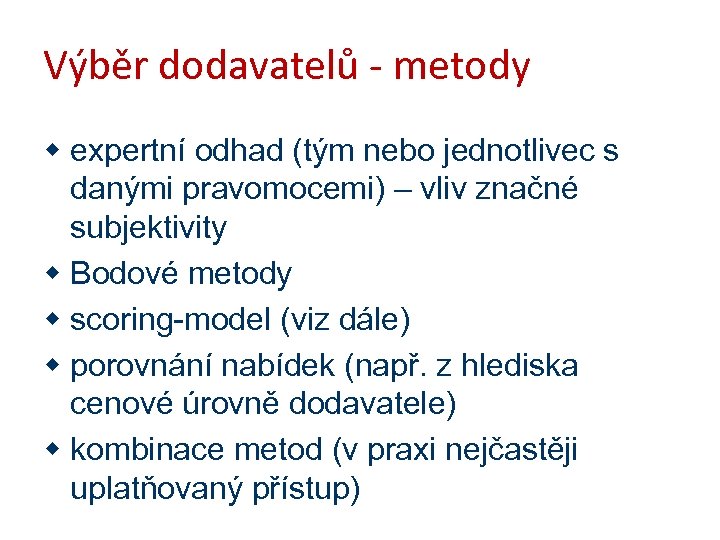 Výběr dodavatelů - metody

- expertní odhad (tým nebo jednotlivec s danými pravomocemi) – vliv značné subjektivity
- Bodové metody
- scoring-model (viz dále)
- porovnání nabídek (např. z hlediska cenové úrovně dodavatele)
- kombinace metod (v praxi nejčastěji uplatňovaný přístup)